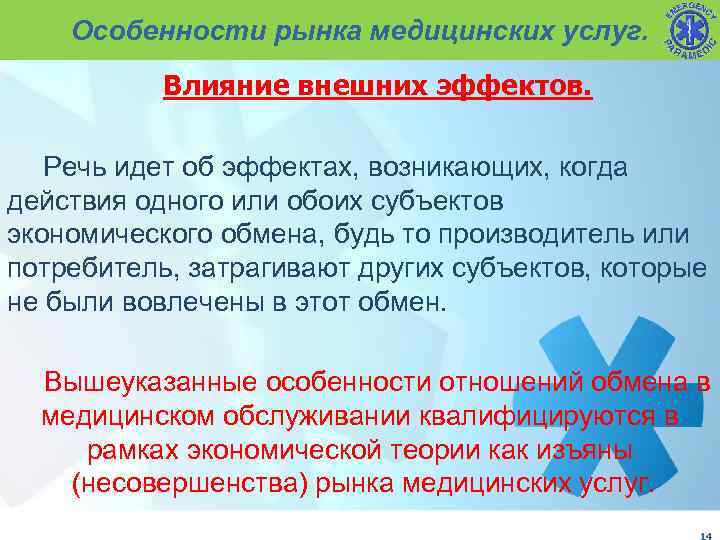 Особенности рынка медицинских услуг.

EMERGENCY PARAMEDIC

Влияние внешних эффектов.

Речь идет об эффектах, возникающих, когда действия одного или обоих субъектов экономического обмена, будь то производитель или потребитель, затрагивают других субъектов, которые не были вовлечены в этот обмен.

Вышеуказанные особенности отношений обмена в медицинском обслуживании квалифицируются в рамках экономической теории как изъяны (несовершенства) рынка медицинских услуг.

14